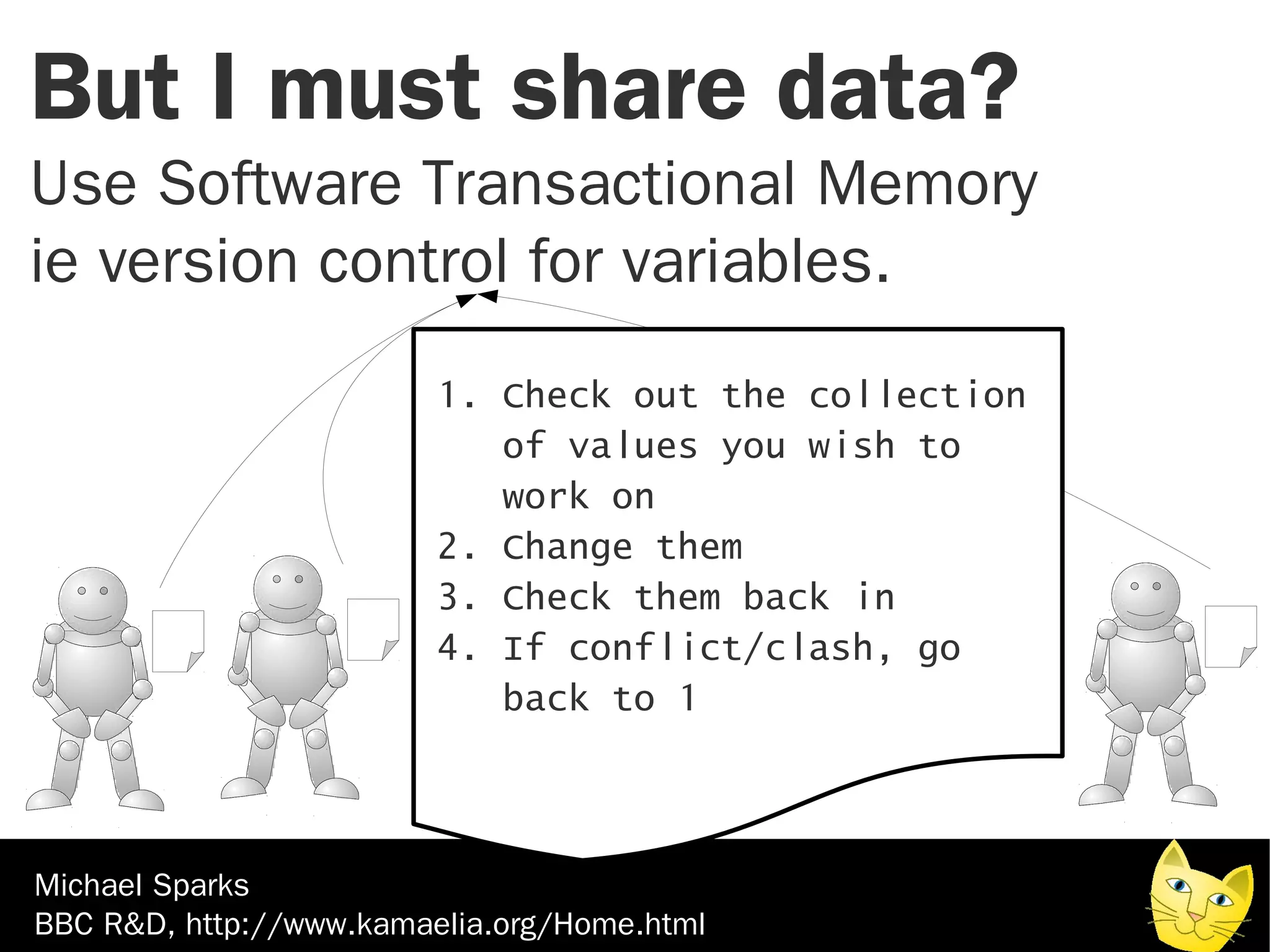 But I must share data?

Use Software Transactional Memory ie version control for variables.

1. Check out the collection of values you wish to work on
2. Change them
3. Check them back in
4. If conflict/clash, go back to 1

Michael Sparks
BBC R&D, http://www.kamaelia.org/Home.html